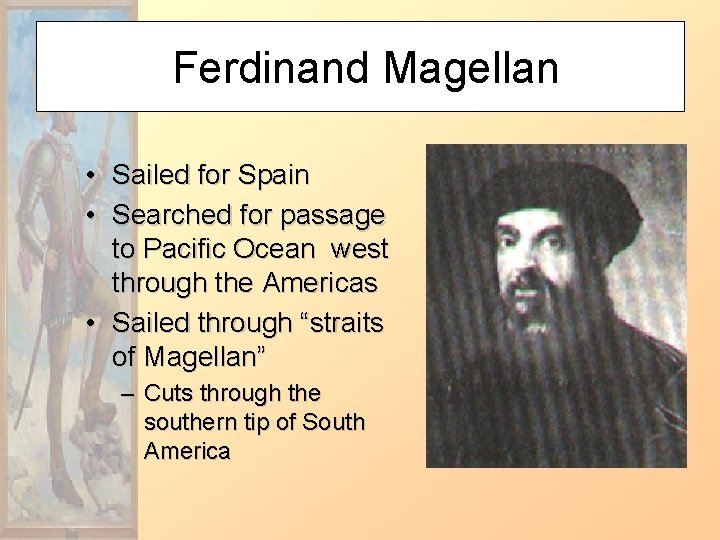 Ferdinand Magellan

• Sailed for Spain
• Searched for passage to Pacific Ocean west through the Americas
• Sailed through “straits of Magellan”
– Cuts through the southern tip of South America